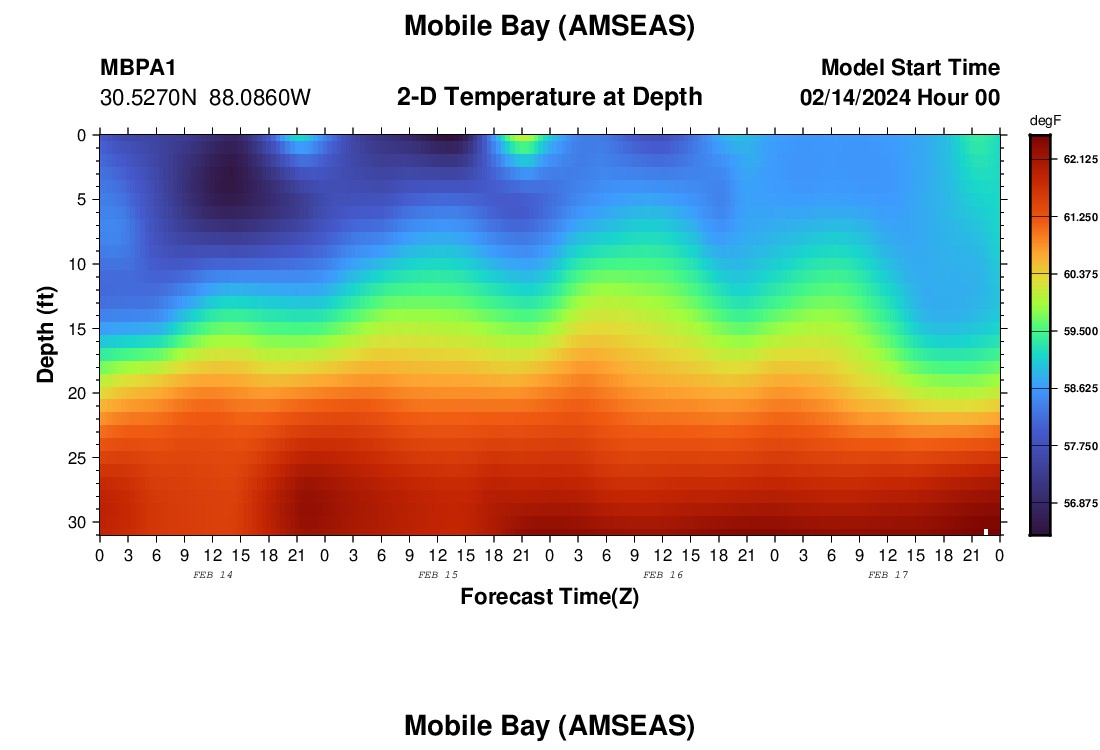 Mobile Bay (AMSEAS)

MBPA1
30.5270N 88.0860W

2-D Temperature at Depth

Model Start Time
02/14/2024 Hour 00

degF
62.125
61.250
60.375
59.500
58.625
57.750
56.875

Depth (ft)
0
5
10
15
20
25
30

0 3 6 9 12 15 18 21 0 3 6 9 12 15 18 21 0 3 6 9 12 15 18 21 0 3 6 9 12 15 18 21 0
FEB 14
FEB 15
FEB 16
FEB 17
Forecast Time(Z)

Mobile Bay (AMSEAS)